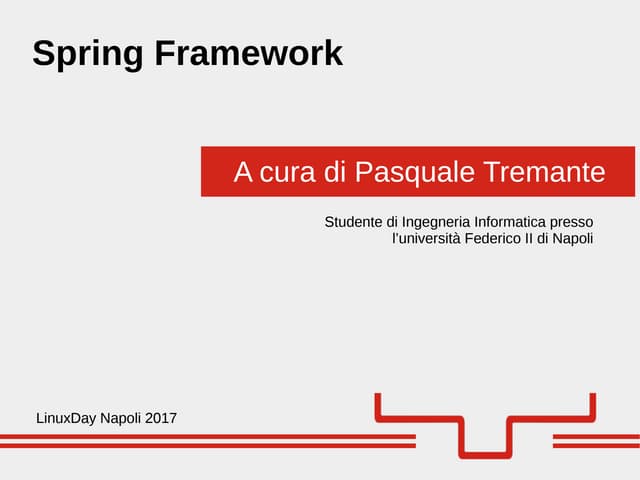 Spring Framework

A cura di Pasquale Tremante

Studente di Ingegneria Informatica presso l'università Federico II di Napoli

LinuxDay Napoli 2017